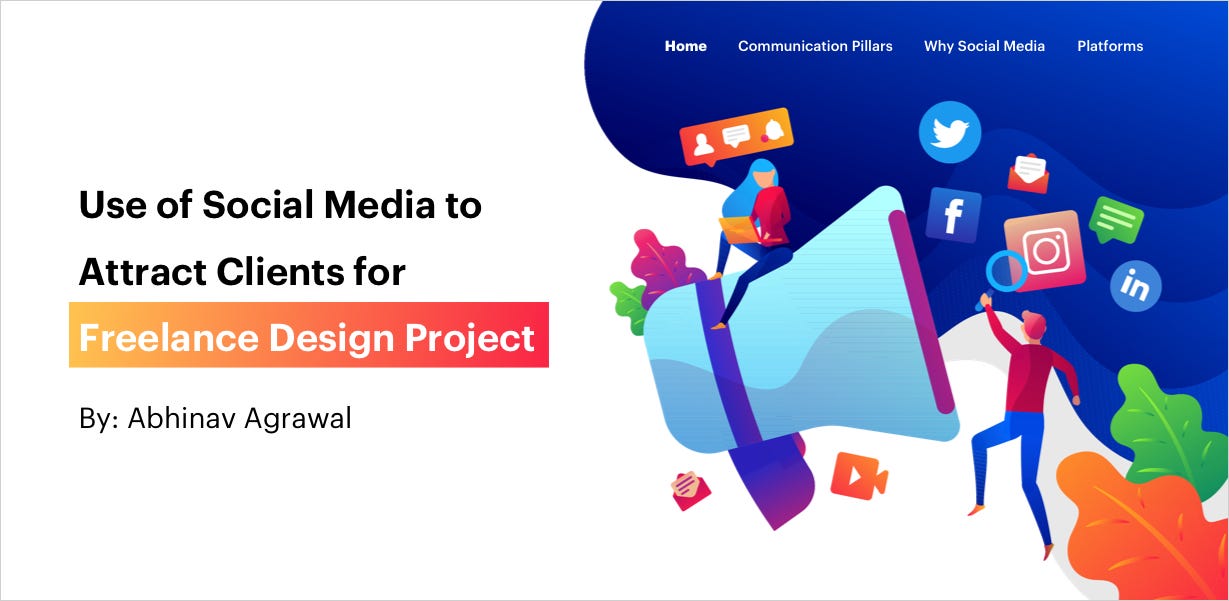 Home Communication Pillars Why Social Media Platforms

Use of Social Media to Attract Clients for Freelance Design Project

By: Abhinav Agrawal

f

in